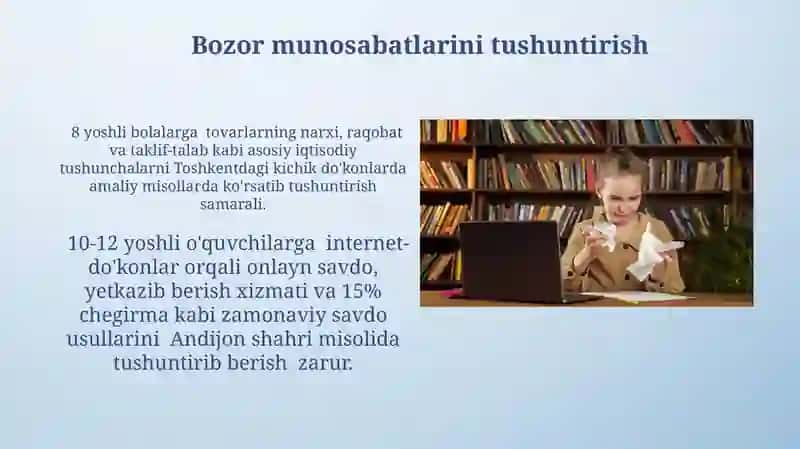 Bozor munosabatlarini tushuntirish

8 yoshli bolalarga tovarlarning narxi, raqobat va taklif-talab kabi asosiy iqtisodiy tushunchalarni Toshkentdagi kichik do'konlarda amaliy misollarda ko'rsatib tushuntirish samarali.

10-12 yoshli o'quvchilarga internet-do'konlar orqali onlayn savdo, yetkazib berish xizmati va 15% chegirma kabi zamonaviy savdo usullarini Andijon shahri misolida tushuntirib berish zarur.